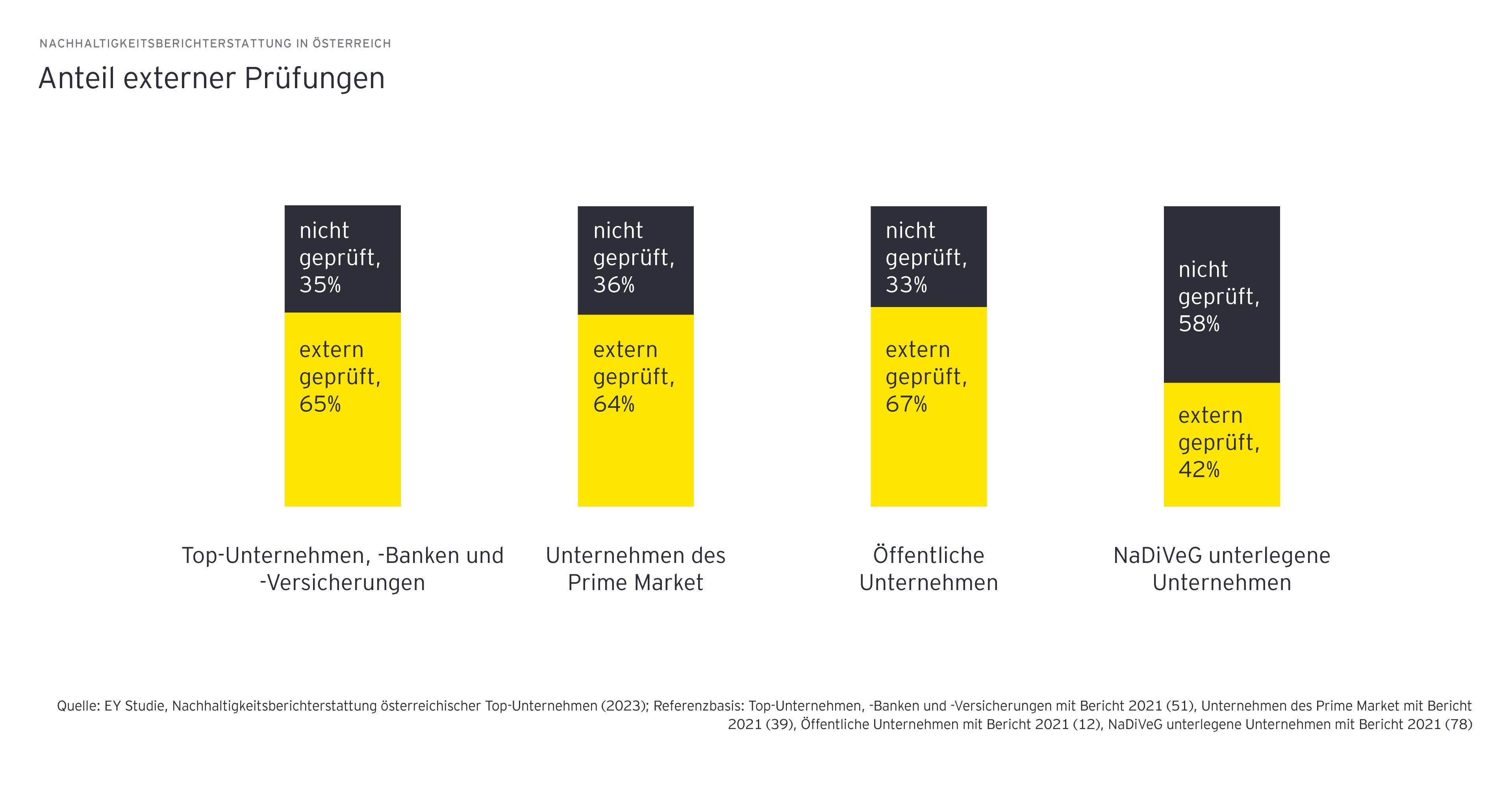 NACHHALTIGKEITSBERICHTERSTATTUNG IN ÖSTERREICH

Anteil externer Prüfungen

nicht geprüft, 35%

extern geprüft, 65%

Top-Unternehmen, -Banken und -Versicherungen

nicht geprüft, 36%

extern geprüft, 64%

Unternehmen des Prime Market

nicht geprüft, 33%

extern geprüft, 67%

Öffentliche Unternehmen

nicht geprüft, 58%

extern geprüft, 42%

NaDiVeG unterlegene Unternehmen

Quelle: EY Studie, Nachhaltigkeitsberichterstattung österreichischer Top-Unternehmen (2023); Referenzbasis: Top-Unternehmen, -Banken und -Versicherungen mit Bericht 2021 (51), Unternehmen des Prime Market mit Bericht 2021 (39), Öffentliche Unternehmen mit Bericht 2021 (12), NaDiVeG unterlegene Unternehmen mit Bericht 2021 (78)